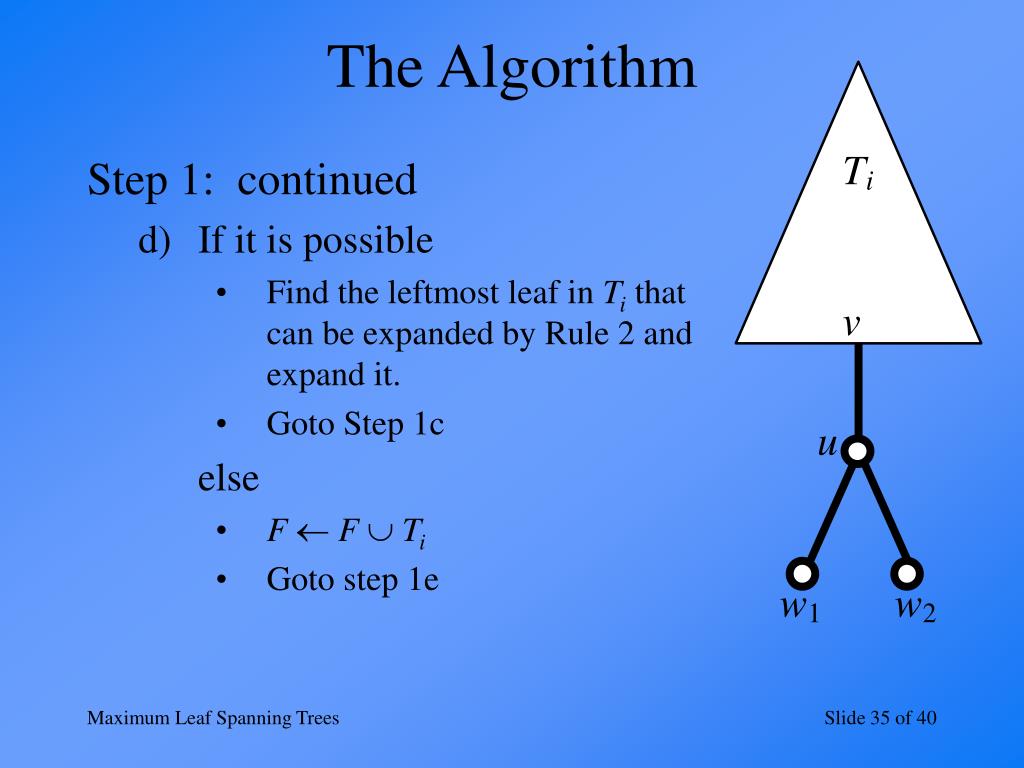 The Algorithm

Step 1: continued

d) If it is possible

• Find the leftmost leaf in $T_i$ that can be expanded by Rule 2 and expand it.

• Goto Step 1c

else

• $F \leftarrow F \cup T_i$

• Goto step 1e

$T_i$

$v$

$u$

$w_1$ $w_2$

Maximum Leaf Spanning Trees

Slide 35 of 40